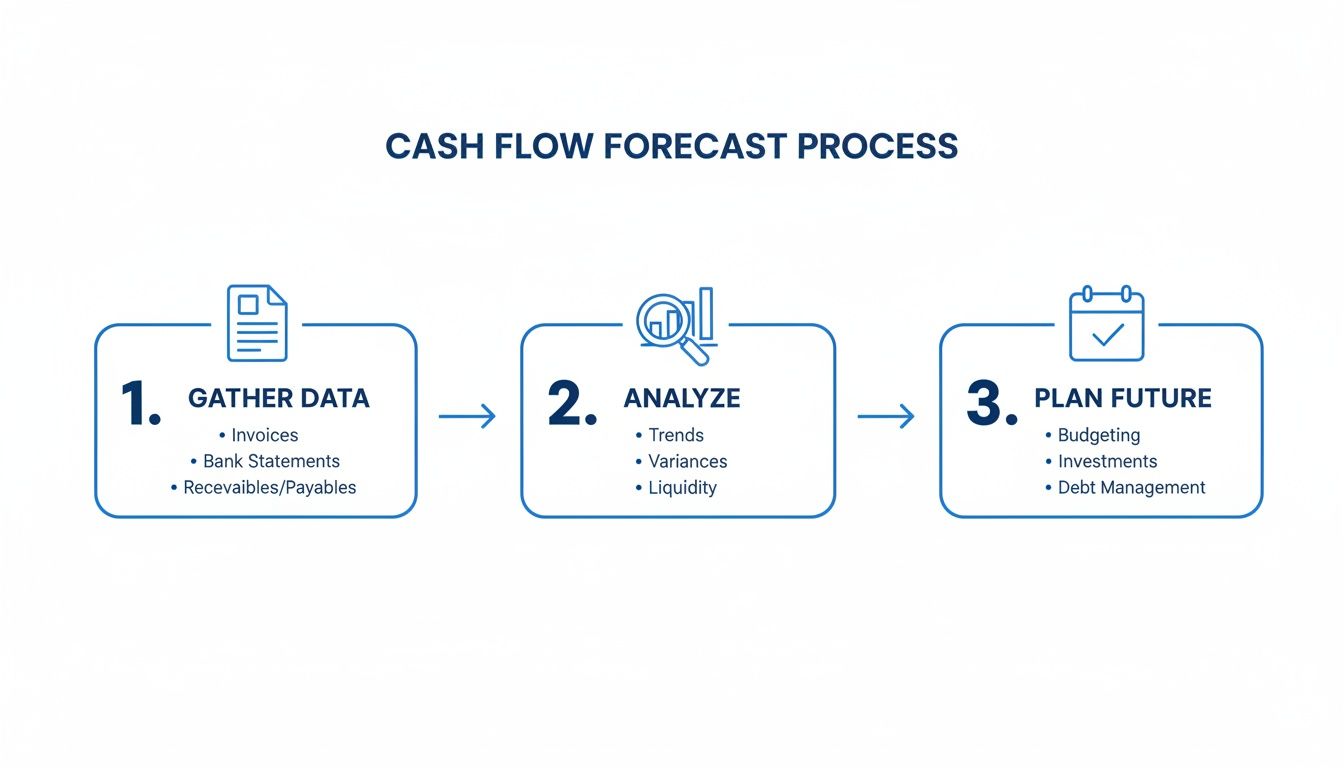 CASH FLOW FORECAST PROCESS

1. GATHER DATA
• Invoices
• Bank Statements
• Recevaibles/Payables

2. ANALYZE
• Trends
• Variances
• Liquidity

3. PLAN FUTURE
• Budgeting
• Investments
• Debt Management